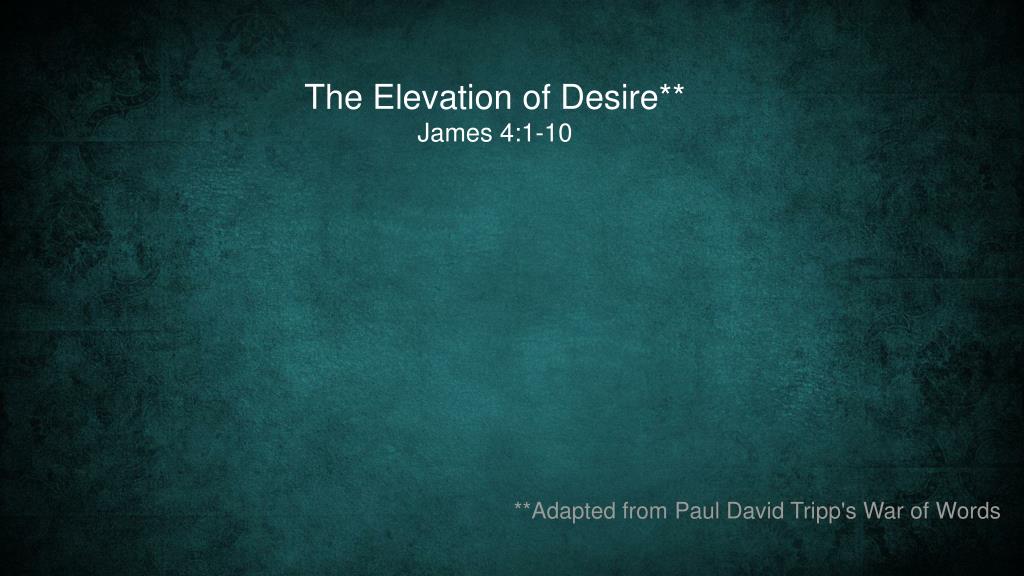 The Elevation of Desire**
James 4:1-10

**Adapted from Paul David Tripp's War of Words